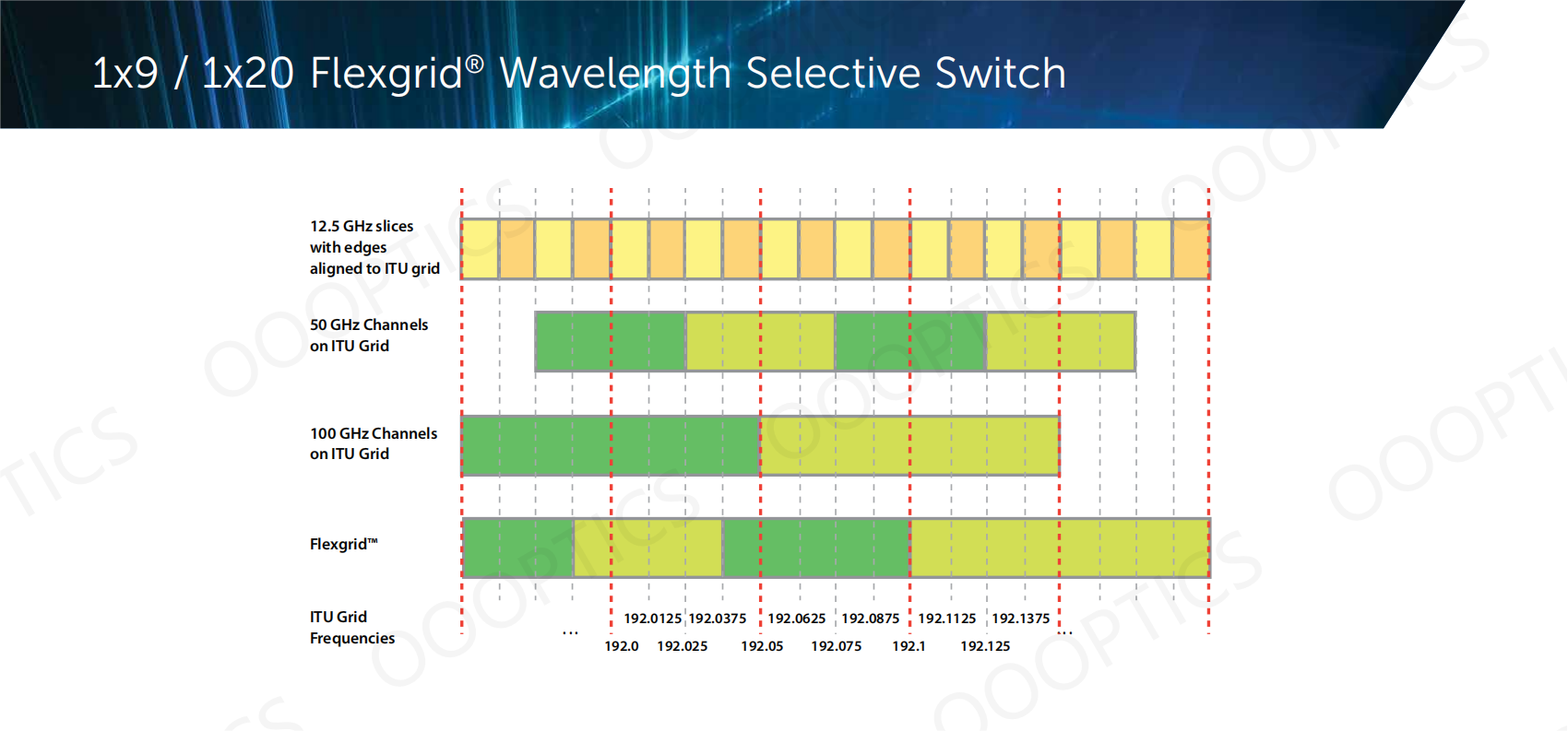 1x9 / 1x20 Flexgrid® Wavelength Selective Switch

12.5 GHz slices with edges aligned to ITU grid

50 GHz Channels on ITU Grid

100 GHz Channels on ITU Grid

Flexgrid™

ITU Grid Frequencies

...

192.0125 192.0375 192.0625 192.0875 192.1125 192.1375

...

192.0 192.025 192.05 192.075 192.1 192.125

OOOPTICS